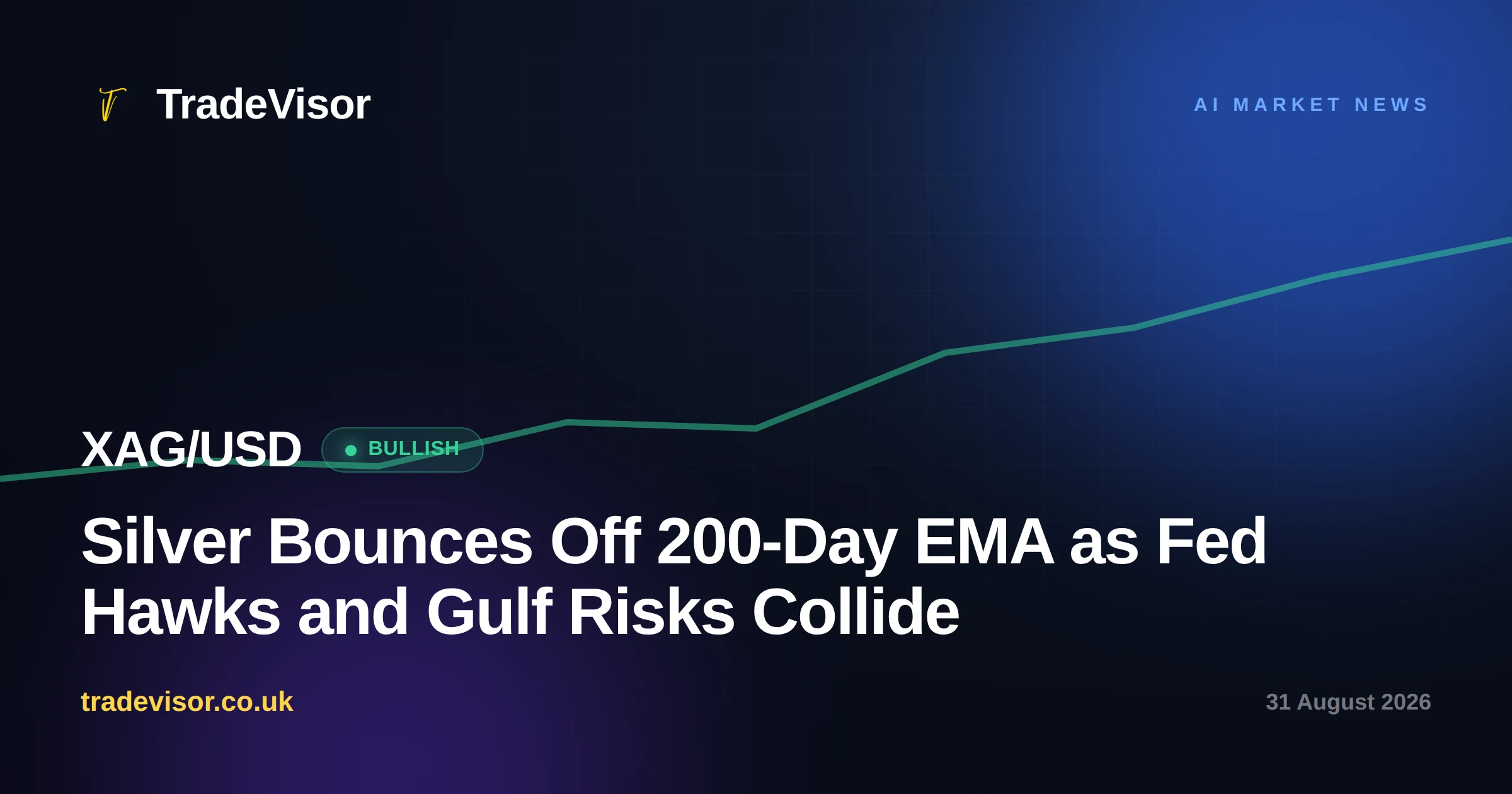 TradeVisor

AI MARKET NEWS

XAG/USD BULLISH

Silver Bounces Off 200-Day EMA as Fed Hawks and Gulf Risks Collide

tradevisor.co.uk

31 August 2026